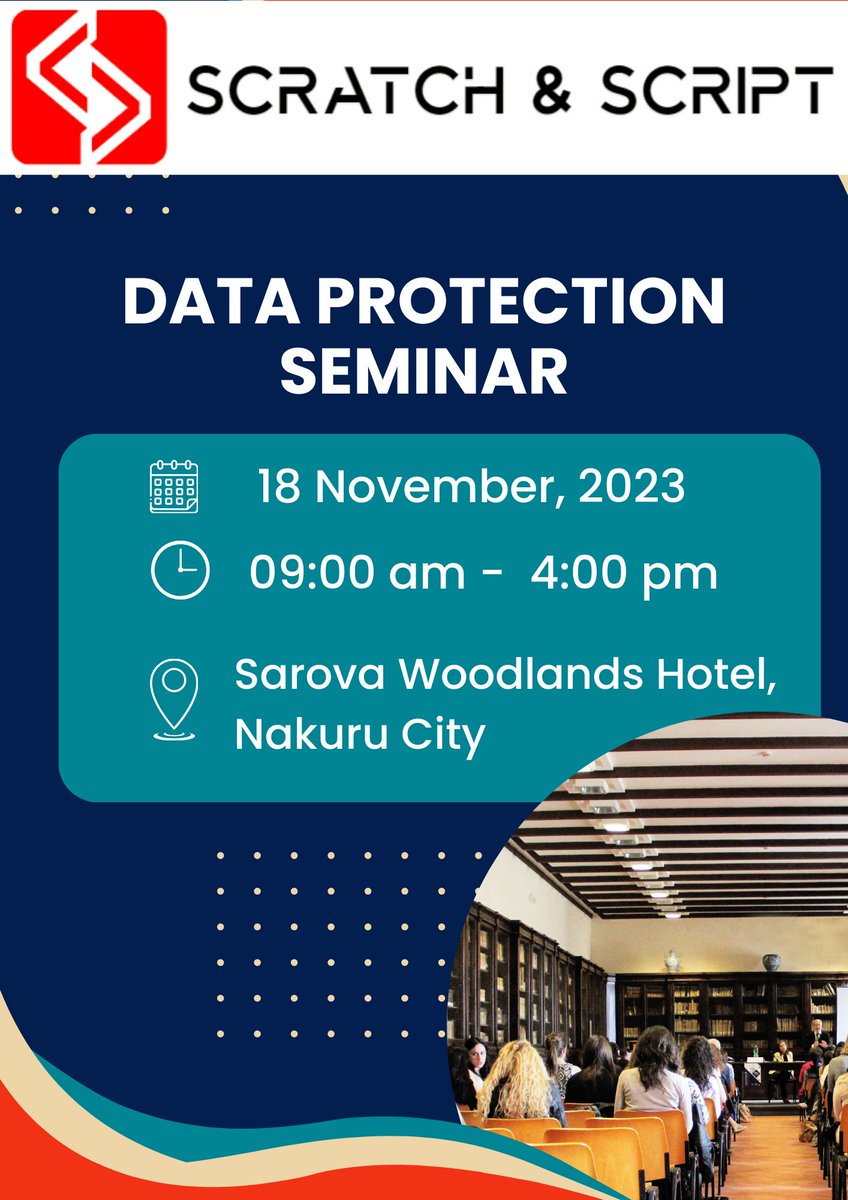 SCRATCH & SCRIPT

DATA PROTECTION SEMINAR

18 November, 2023

09:00 am - 4:00 pm

Sarova Woodlands Hotel, Nakuru City